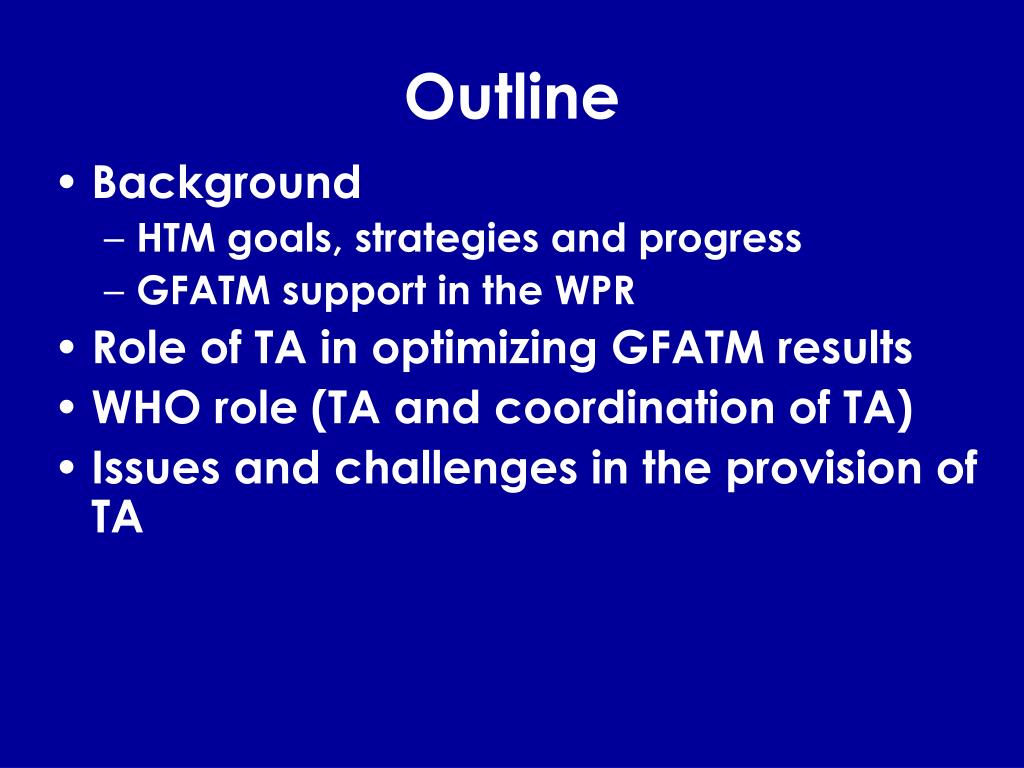 Outline

• Background
– HTM goals, strategies and progress
– GFATM support in the WPR
• Role of TA in optimizing GFATM results
• WHO role (TA and coordination of TA)
• Issues and challenges in the provision of TA